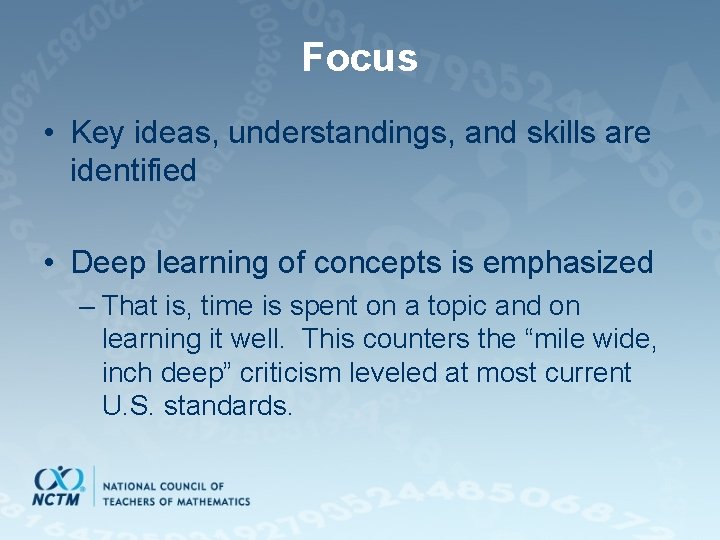 Focus

• Key ideas, understandings, and skills are identified

• Deep learning of concepts is emphasized
– That is, time is spent on a topic and on learning it well. This counters the “mile wide, inch deep” criticism leveled at most current U.S. standards.

NCTM
NATIONAL COUNCIL OF TEACHERS OF MATHEMATICS